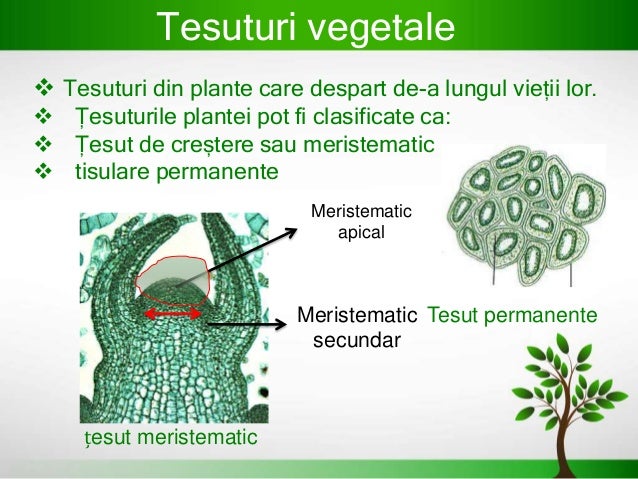 Tesuturi vegetale

❖ Tesuturi din plante care despart de-a lungul vieții lor.
❖ Țesuturile plantei pot fi clasificate ca:
❖ Țesut de creștere sau meristematic
❖ tisulare permanente

Meristematic apical

Meristematic secundar

Tesut permanente

țesut meristematic